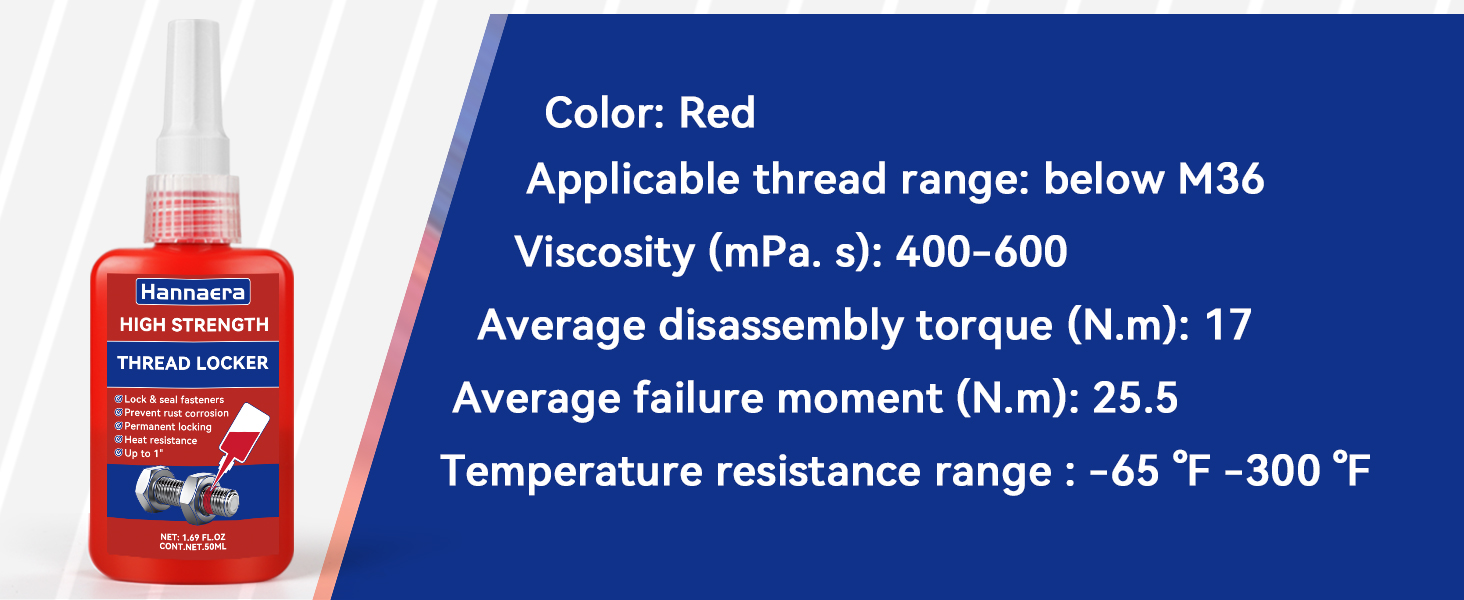 Hannaera
HIGH STRENGTH
THREAD LOCKER
Lock & seal fasteners
Prevent rust corrosion
Permanent locking
Heat resistance
Up to 1"
NET: 1.69 FL.OZ
CONT.NET.50ML

Color: Red
Applicable thread range: below M36
Viscosity (mPa. s): 400-600
Average disassembly torque (N.m): 17
Average failure moment (N.m): 25.5
Temperature resistance range : -65 ℉ -300 ℉